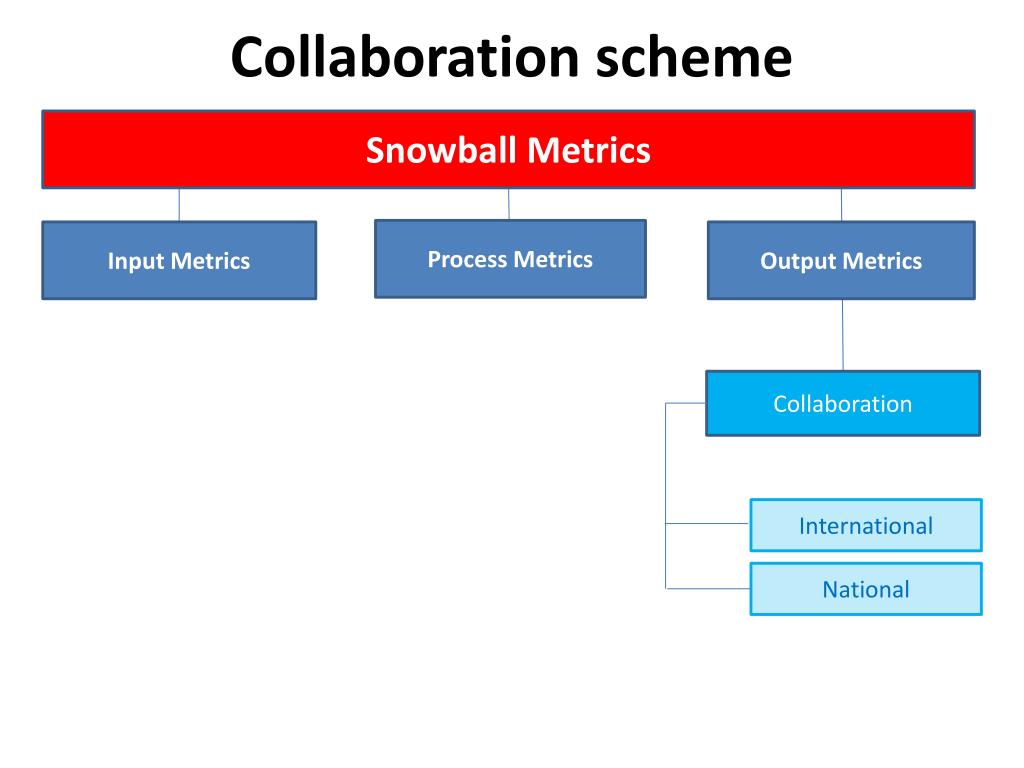 Collaboration scheme

Snowball Metrics

Input Metrics

Process Metrics

Output Metrics

Collaboration

International

National